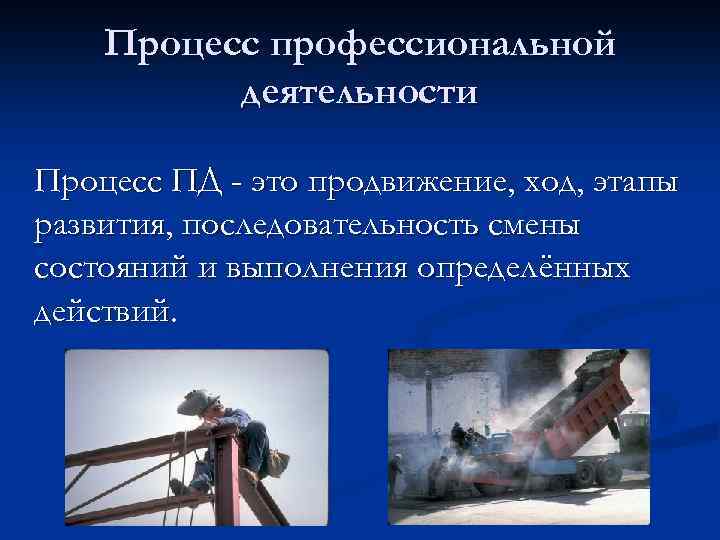 Процесс профессиональной деятельности

Процесс ПД - это продвижение, ход, этапы развития, последовательность смены состояний и выполнения определённых действий.